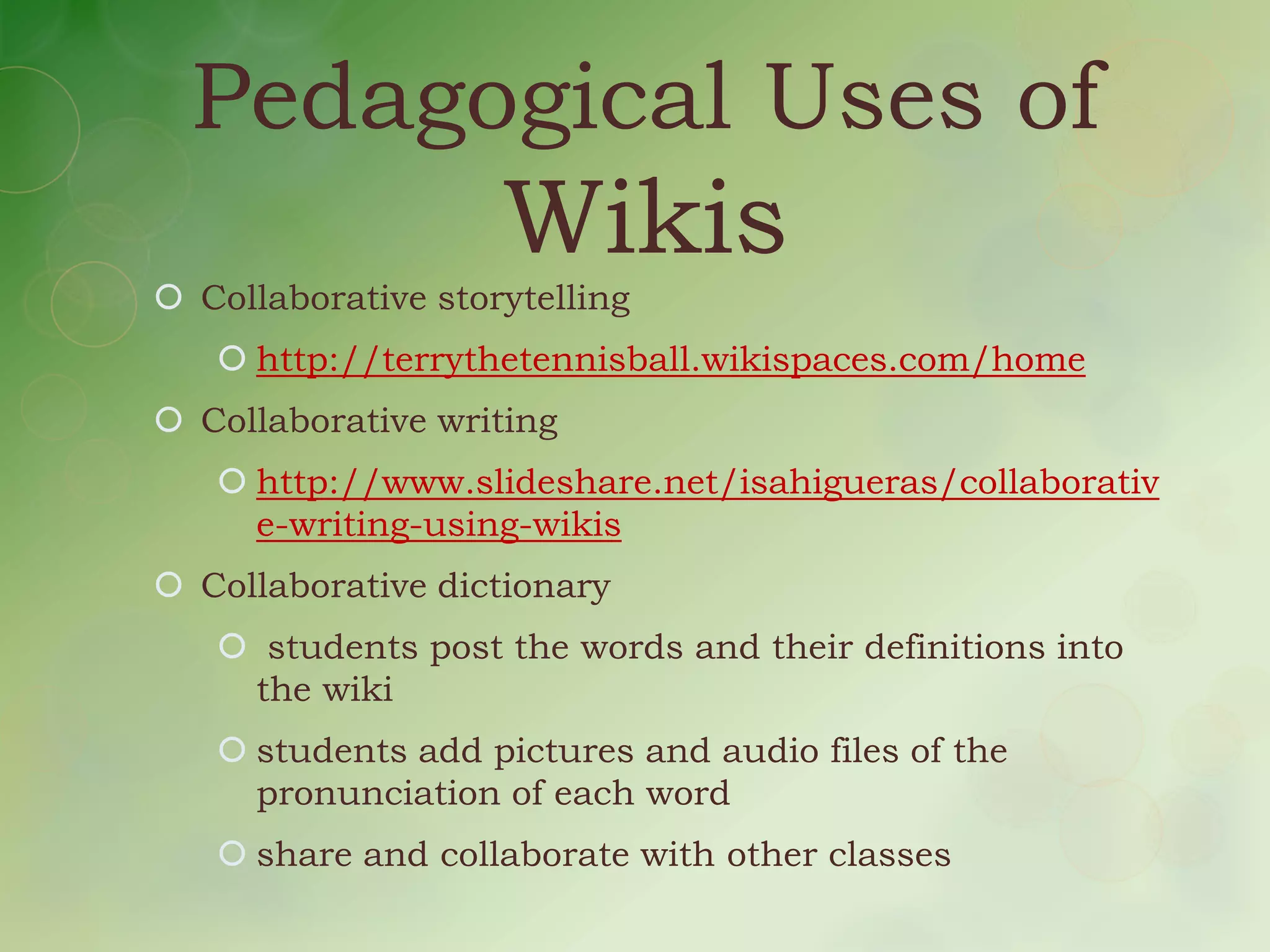 Pedagogical Uses of Wikis

Collaborative storytelling

http://terrythetennisball.wikispaces.com/home

Collaborative writing

http://www.slideshare.net/isahigueras/collaborative-writing-using-wikis

Collaborative dictionary

students post the words and their definitions into the wiki

students add pictures and audio files of the pronunciation of each word

share and collaborate with other classes